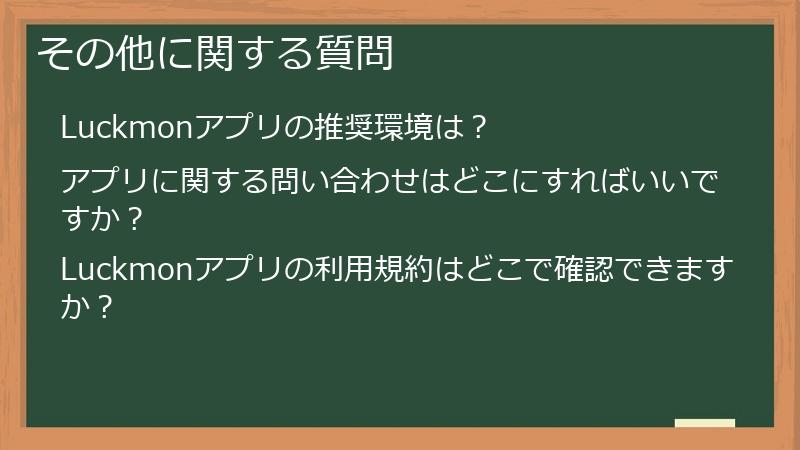 その他に関する質問

Luckmonアプリの推奨環境は？

アプリに関する問い合わせはどこにすればいいですか？

Luckmonアプリの利用規約はどこで確認できますか？